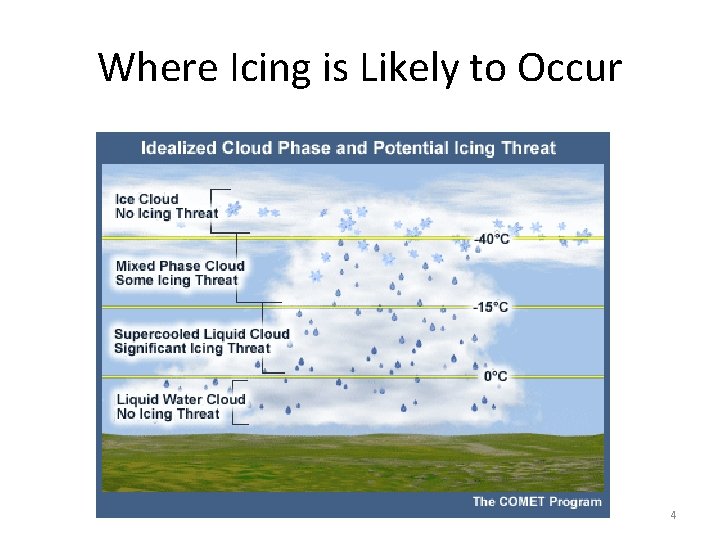 Where Icing is Likely to Occur

Idealized Cloud Phase and Potential Icing Threat

Ice Cloud
No Icing Threat

-40°C

Mixed Phase Cloud
Some Icing Threat

-15°C

Supercooled Liquid Cloud
Significant Icing Threat

0°C

Liquid Water Cloud
No Icing Threat

The COMET Program

4